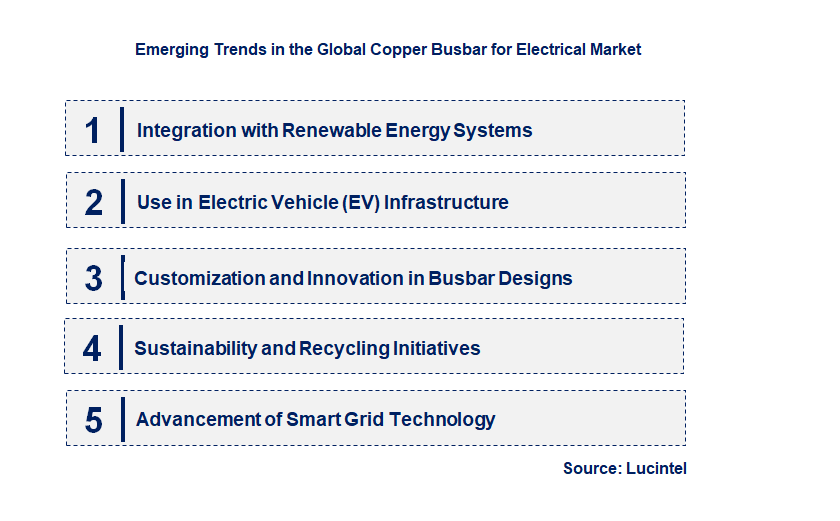 Emerging Trends in the Global Copper Busbar for Electrical Market

1 Integration with Renewable Energy Systems

2 Use in Electric Vehicle (EV) Infrastructure

3 Customization and Innovation in Busbar Designs

4 Sustainability and Recycling Initiatives

5 Advancement of Smart Grid Technology

Source: Lucintel